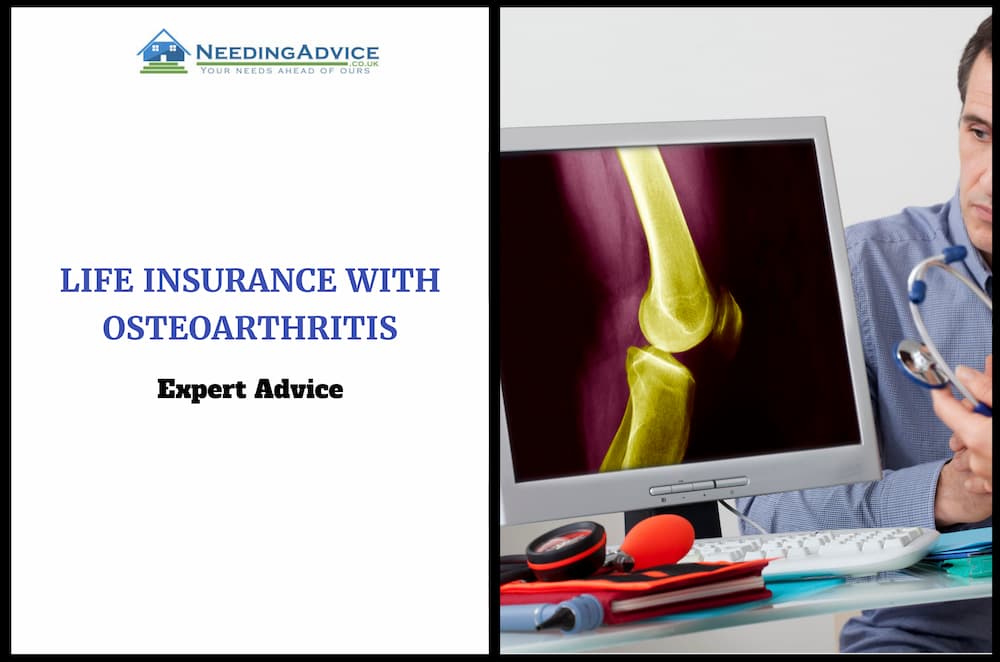 NEEDINGADVICE
.CO.UK
YOUR NEEDS AHEAD OF OURS

LIFE INSURANCE WITH OSTEOARTHRITIS

Expert Advice